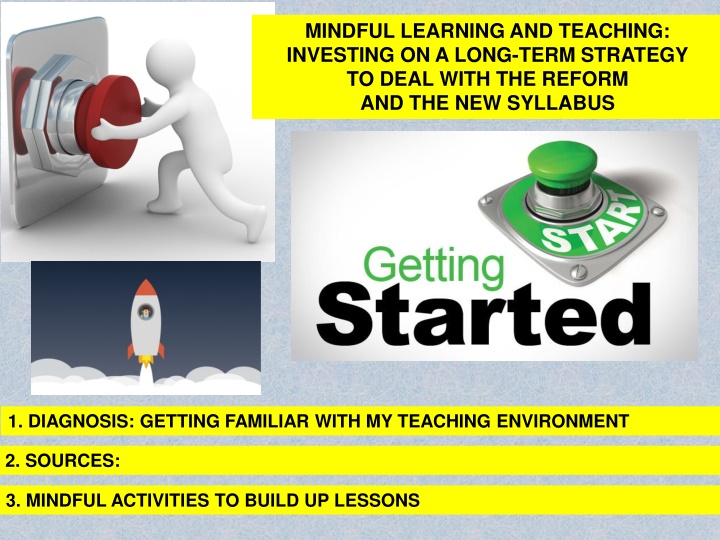 MINDFUL LEARNING AND TEACHING: INVESTING ON A LONG-TERM STRATEGY TO DEAL WITH THE REFORM AND THE NEW SYLLABUS

START

Getting Started

1. DIAGNOSIS: GETTING FAMILIAR WITH MY TEACHING ENVIRONMENT

2. SOURCES:

3. MINDFUL ACTIVITIES TO BUILD UP LESSONS